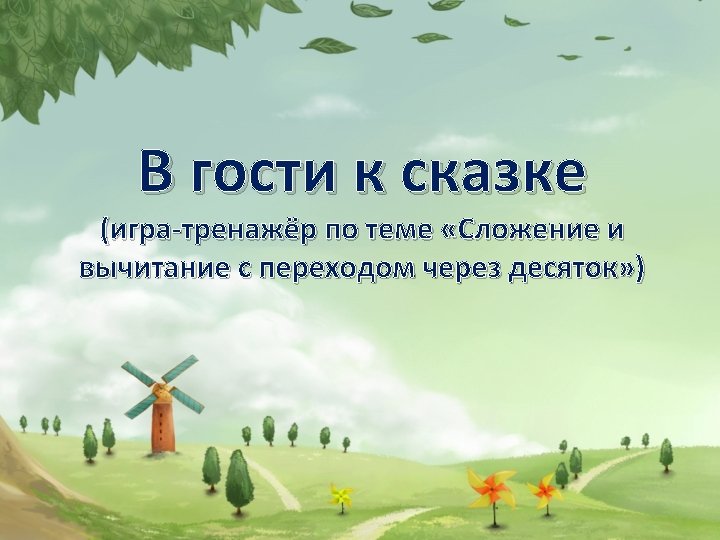 В гости к сказке

(игра-тренажёр по теме «Сложение и вычитание с переходом через десяток»)